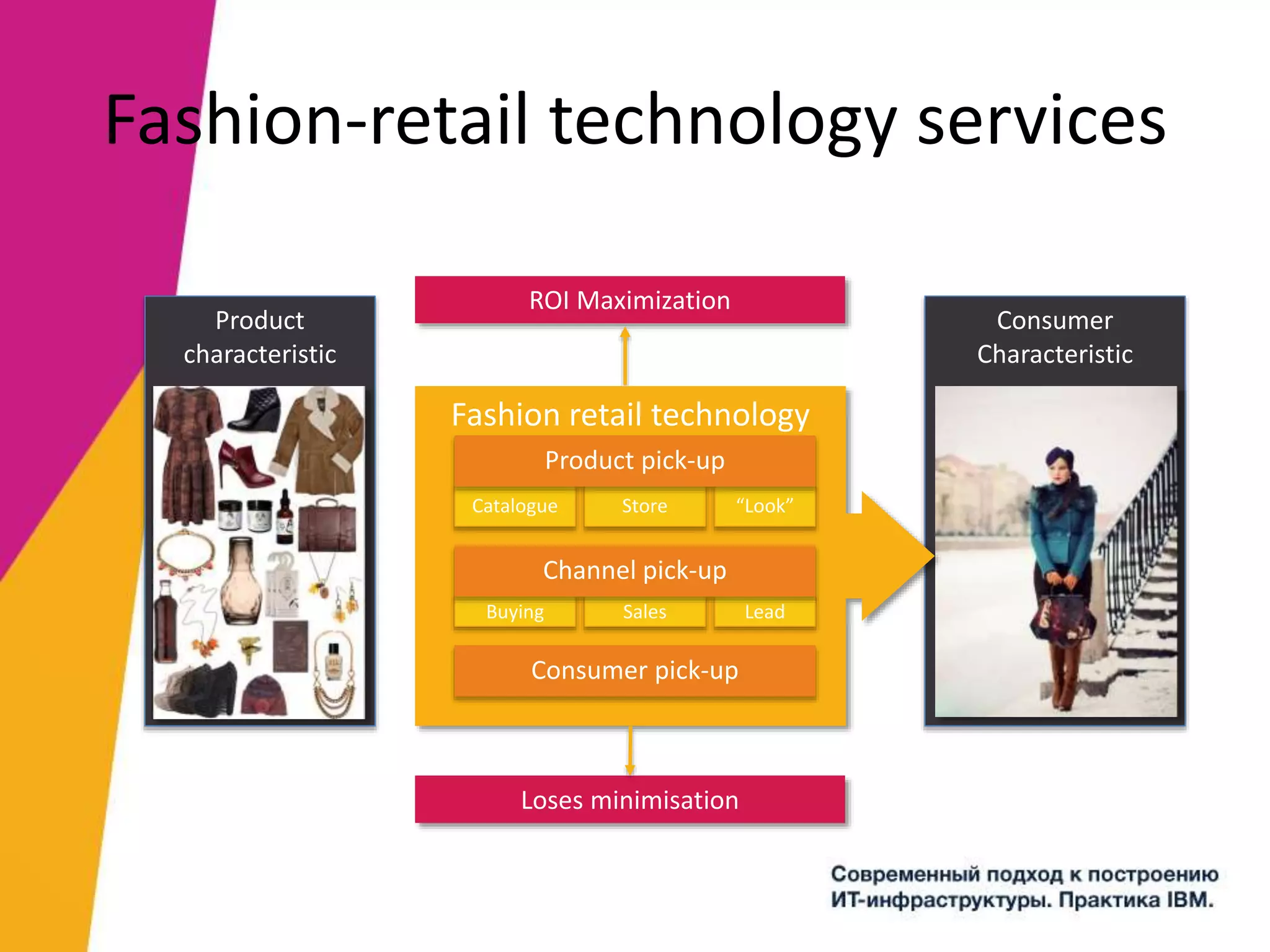 Fashion-retail technology services

Product characteristic

ROI Maximization

Fashion retail technology

Product pick-up

Catalogue

Store

“Look”

Channel pick-up

Buying

Sales

Lead

Consumer pick-up

Loses minimisation

Consumer Characteristic

Современный подход к построению ИТ-инфраструктуры. Практика IBM.